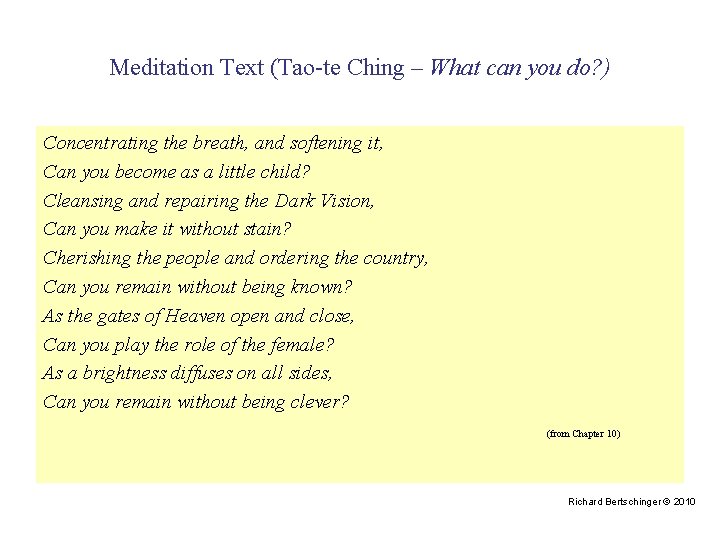 Meditation Text (Tao-te Ching – What can you do?)

Concentrating the breath, and softening it,
Can you become as a little child?
Cleansing and repairing the Dark Vision,
Can you make it without stain?
Cherishing the people and ordering the country,
Can you remain without being known?
As the gates of Heaven open and close,
Can you play the role of the female?
As a brightness diffuses on all sides,
Can you remain without being clever?

(from Chapter 10)

Richard Bertschinger © 2010